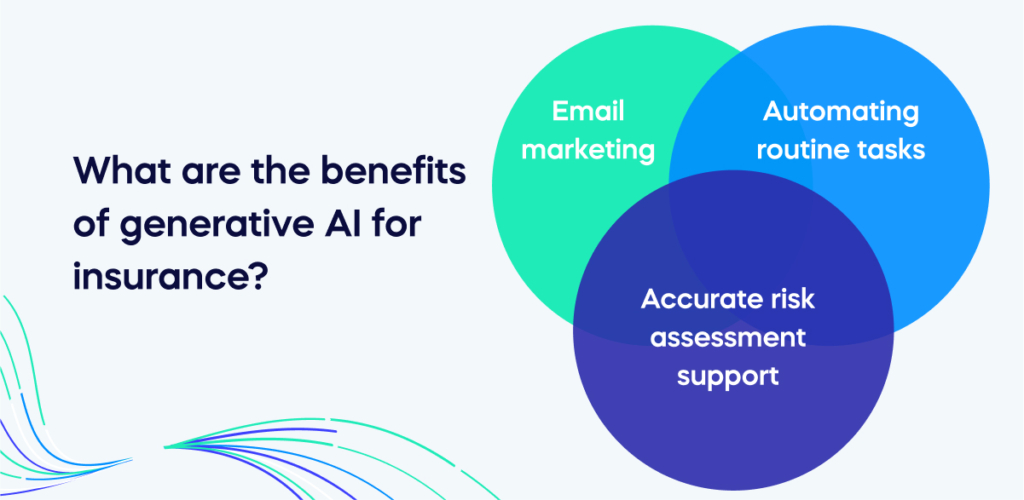 What are the benefits of generative AI for insurance?

Email marketing

Automating routine tasks

Accurate risk assessment support